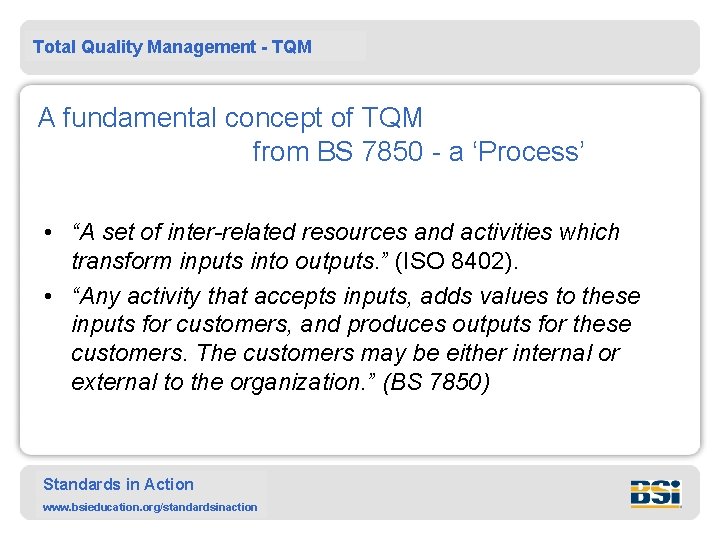 Total Quality Management - TQM

A fundamental concept of TQM
from BS 7850 - a ‘Process’

• “A set of inter-related resources and activities which transform inputs into outputs.” (ISO 8402).

• “Any activity that accepts inputs, adds values to these inputs for customers, and produces outputs for these customers. The customers may be either internal or external to the organization.” (BS 7850)

Standards in Action
www.bsieducation.org/standardsinaction

BSi